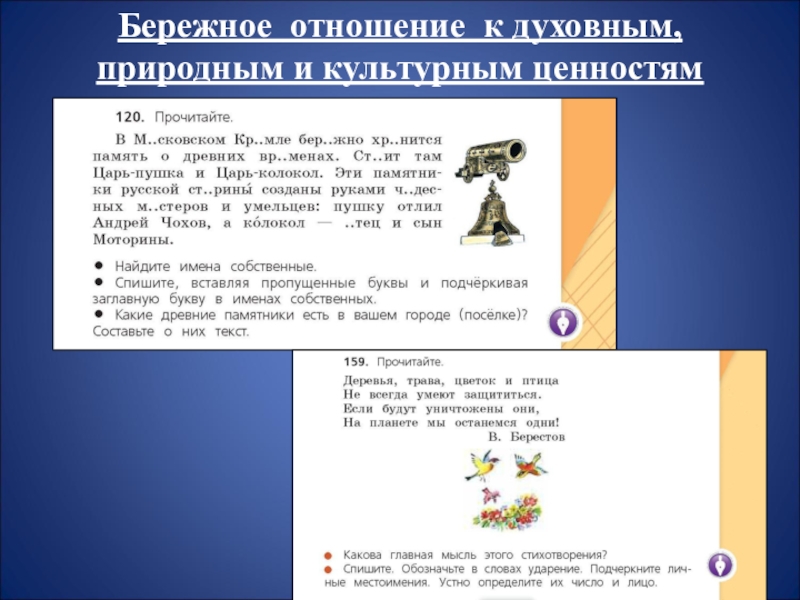 Бережное отношение к духовным, природным и культурным ценностям

120. Прочитайте.

В М..сковском Кр..мле бер..жно хр..нится память о древних вр..менах. Ст..ит там Царь-пушка и Царь-колокол. Эти памятники русской ст..рины́ созданы руками ч..десных м..стеров и умельцев: пушку отлил Андрей Чохов, а ко́локол — ..тец и сын Моторины.

● Найдите имена собственные.
● Спишите, вставляя пропущенные буквы и подчёркивая заглавную букву в именах собственных.
● Какие древние памятники есть в вашем городе (посёлке)? Составьте о них текст.

159. Прочитайте.

Деревья, трава, цветок и птица
Не всегда умеют защититься.
Если будут уничтожены они,
На планете мы останемся одни!
В. Берестов

● Какова главная мысль этого стихотворения?
● Спишите. Обозначьте в словах ударение. Подчеркните личные местоимения. Устно определите их число и лицо.